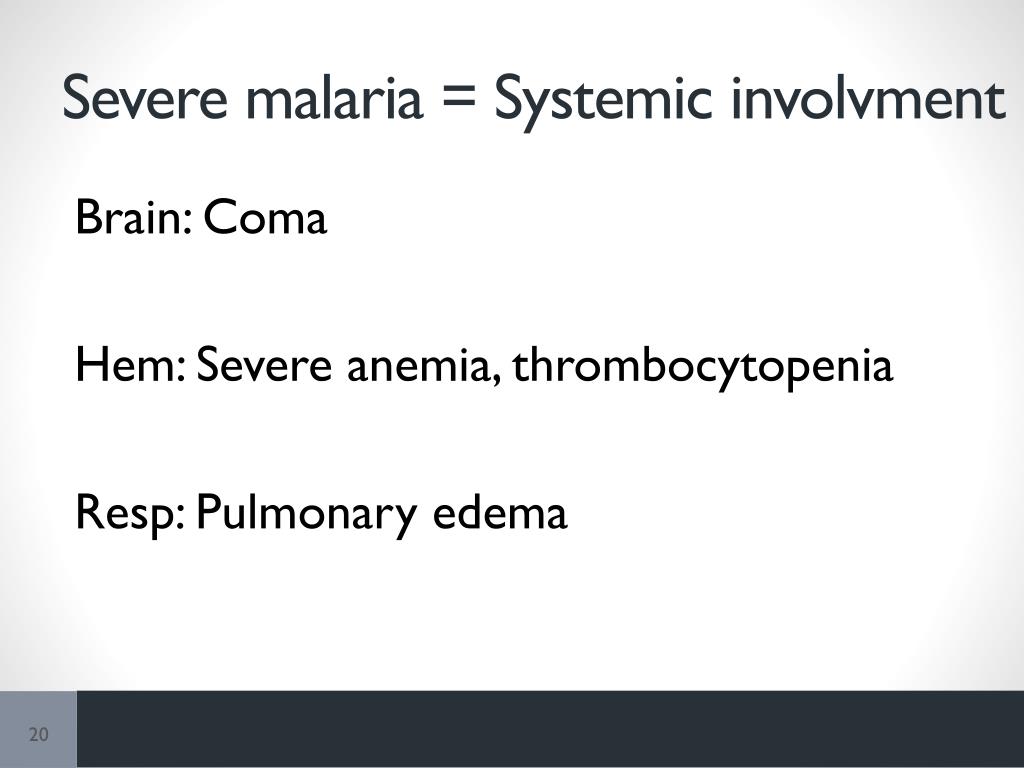 Severe malaria = Systemic involvment

Brain: Coma

Hem: Severe anemia, thrombocytopenia

Resp: Pulmonary edema

20